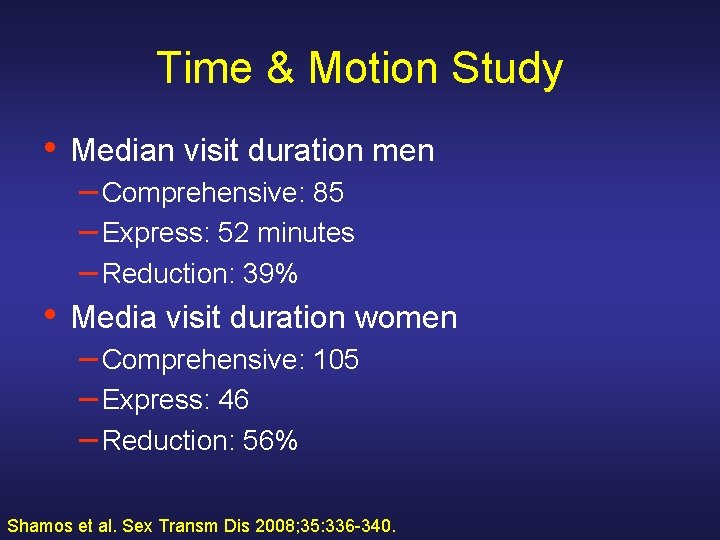 Time & Motion Study

• Median visit duration men
– Comprehensive: 85
– Express: 52 minutes
– Reduction: 39%

• Media visit duration women
– Comprehensive: 105
– Express: 46
– Reduction: 56%

Shamos et al. Sex Transm Dis 2008;35:336-340.